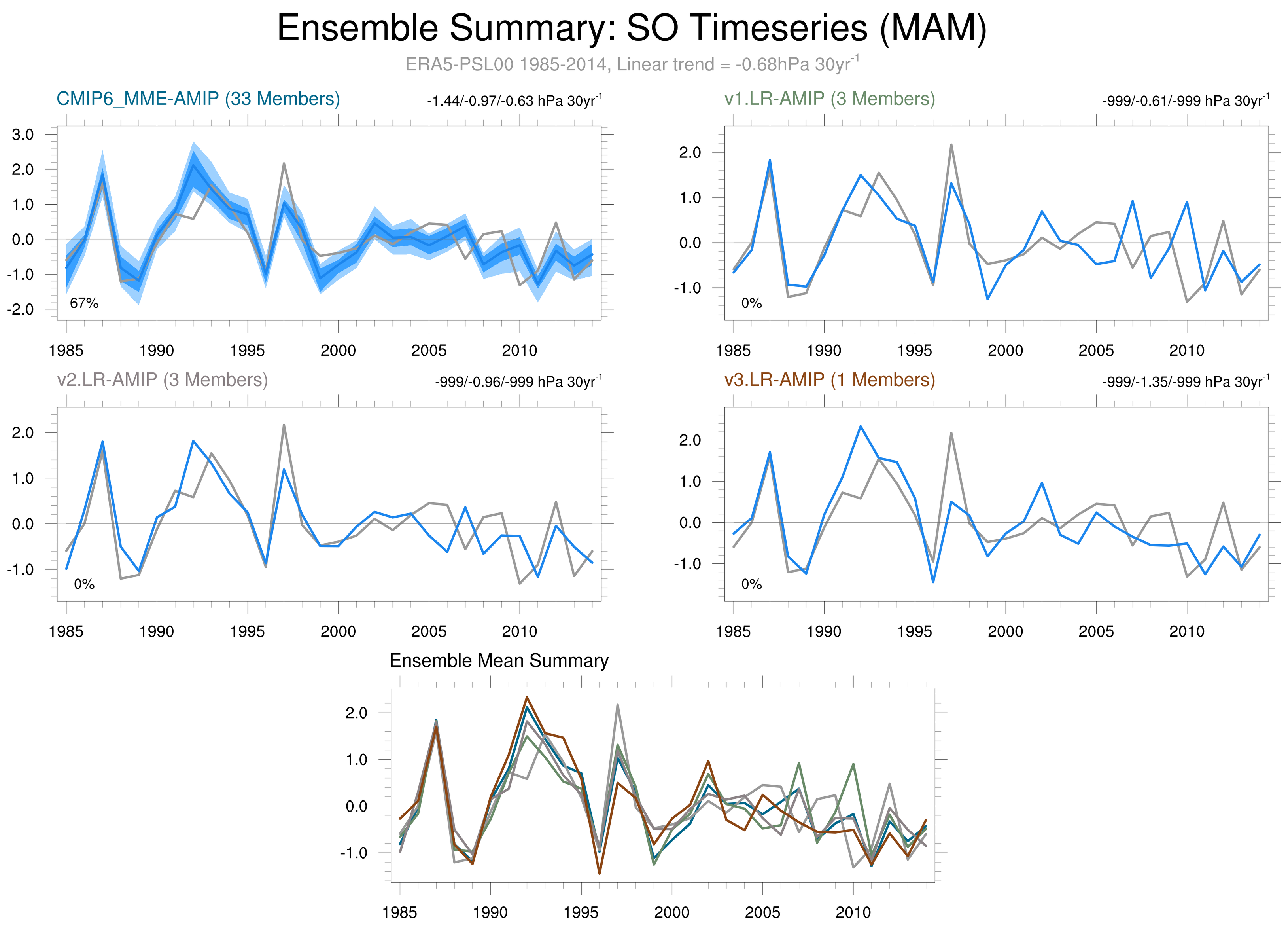 Ensemble Summary: SO Timeseries (MAM)

ERA5-PSL00 1985-2014, Linear trend = -0.68hPa 30yr$^{-1}$

CMIP6_MME-AMIP (33 Members)

-1.44/-0.97/-0.63 hPa 30yr$^{-1}$

3.0
2.0
1.0
0.0
-1.0
-2.0

67%

1985 1990 1995 2000 2005 2010

v1.LR-AMIP (3 Members)

-999/-0.61/-999 hPa 30yr$^{-1}$

2.0
1.0
0.0
-1.0

0%

1985 1990 1995 2000 2005 2010

v2.LR-AMIP (3 Members)

-999/-0.96/-999 hPa 30yr$^{-1}$

2.0
1.0
0.0
-1.0

0%

1985 1990 1995 2000 2005 2010

v3.LR-AMIP (1 Members)

-999/-1.35/-999 hPa 30yr$^{-1}$

2.0
1.0
0.0
-1.0

0%

1985 1990 1995 2000 2005 2010

Ensemble Mean Summary

2.0
1.0
0.0
-1.0

1985 1990 1995 2000 2005 2010